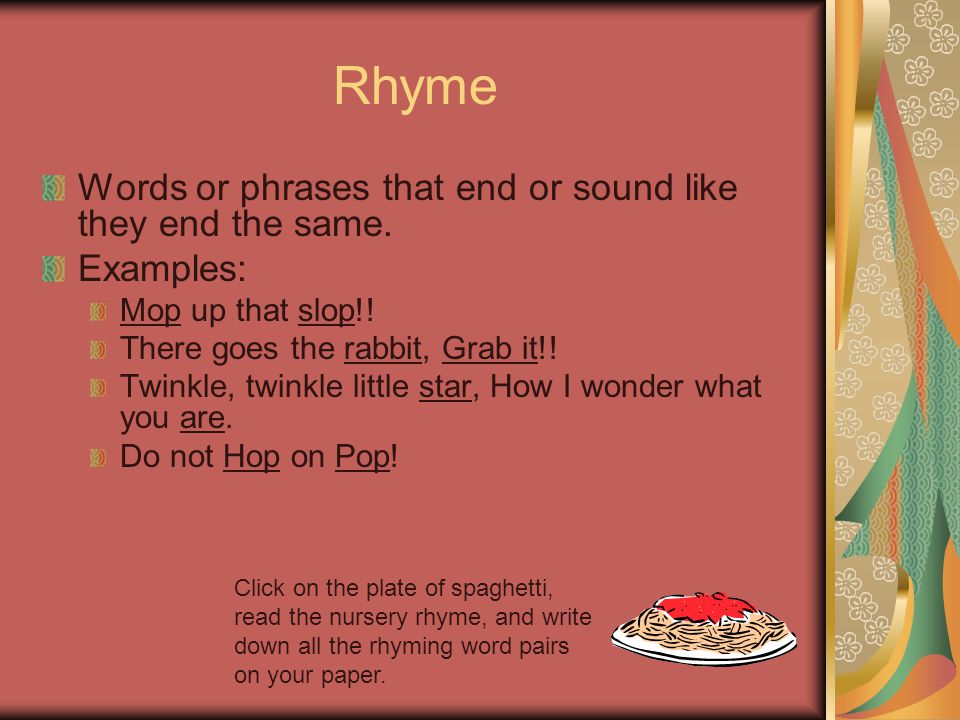 Rhyme

Words or phrases that end or sound like they end the same.

Examples:

Mop up that slop!!

There goes the rabbit, Grab it!!

Twinkle, twinkle little star, How I wonder what you are.

Do not Hop on Pop!

Click on the plate of spaghetti, read the nursery rhyme, and write down all the rhyming word pairs on your paper.